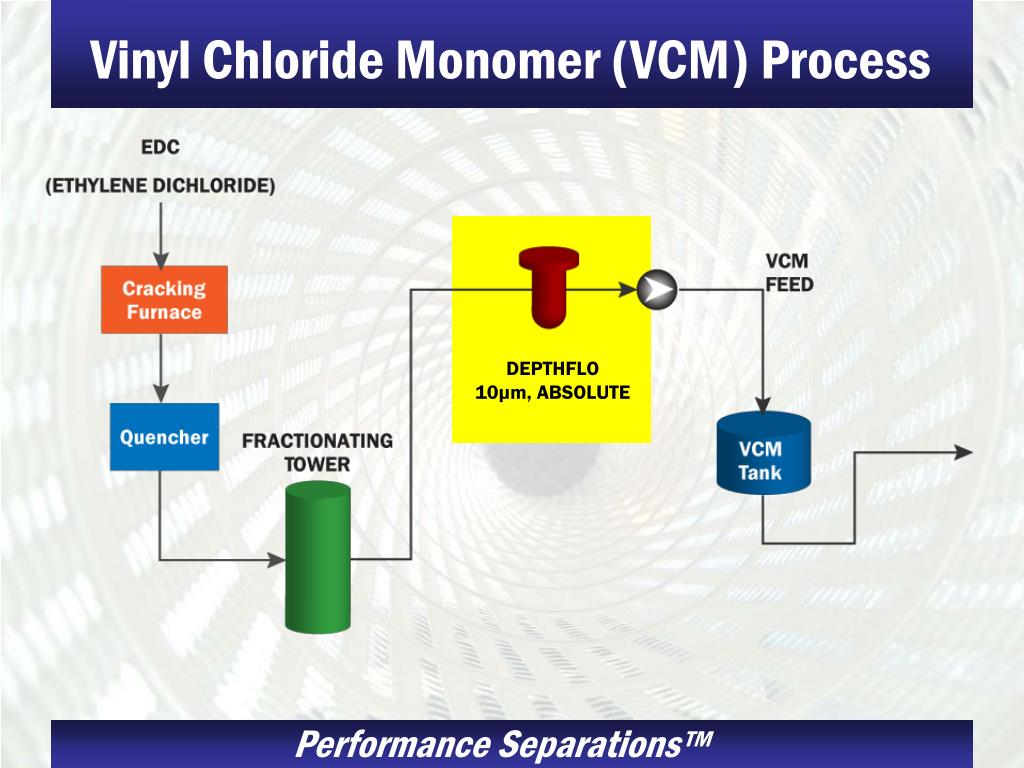 Vinyl Chloride Monomer (VCM) Process

EDC
(ETHYLENE DICHLORIDE)

Cracking Furnace

Quencher

FRACTIONATING TOWER

DEPTHFLO
10µm, ABSOLUTE

VCM FEED

VCM Tank

Performance Separations™